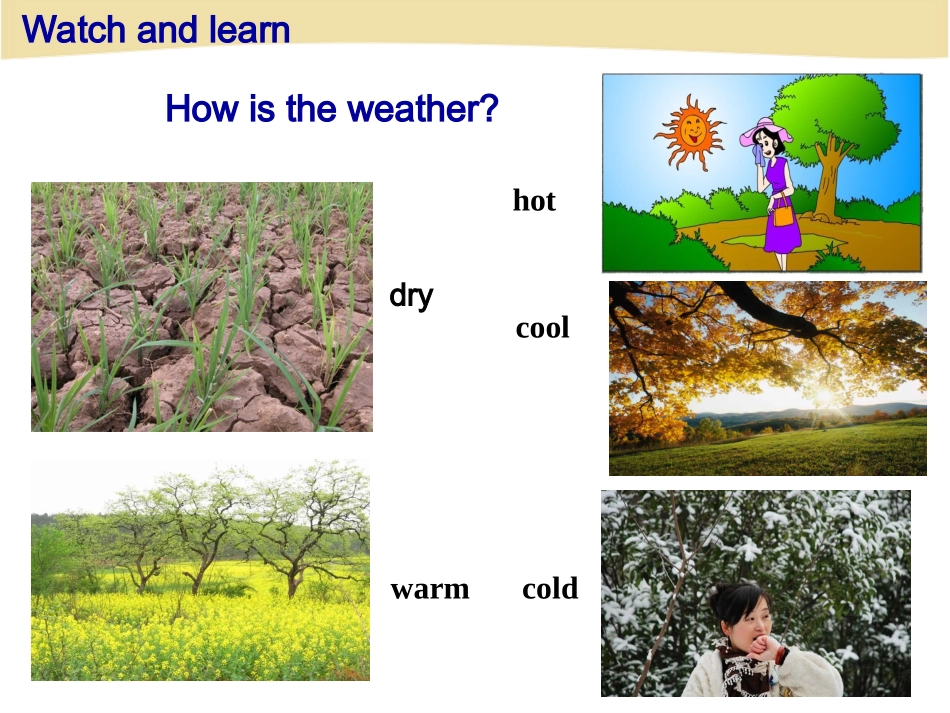 Watch and learn

How is the weather?

hot

dry

cool

warm

cold